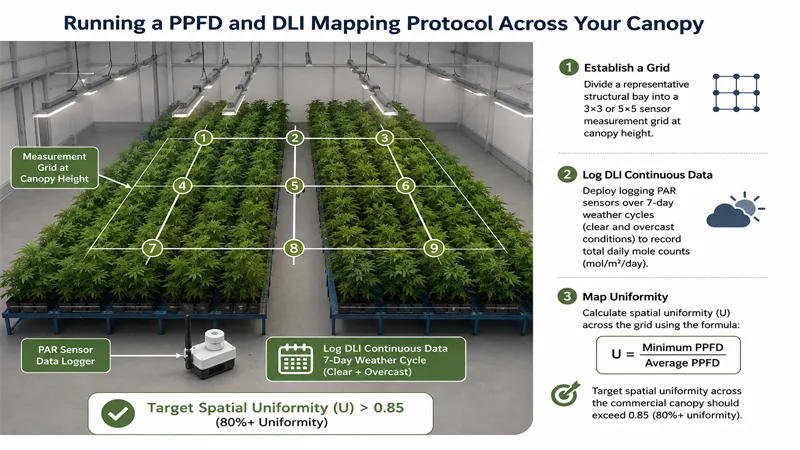 Running a PPFD and DLI Mapping Protocol Across Your Canopy

Measurement Grid at Canopy Height

1 2 3 4 5 6 7 8 9

PAR Sensor Data Logger

Log DLI Continuous Data 7-Day Weather Cycle (Clear + Overcast)

Target Spatial Uniformity (U) > 0.85 (80%+ Uniformity)

1 Establish a Grid

Divide a representative structural bay into a 3×3 or 5×5 sensor measurement grid at canopy height.

2 Log DLI Continuous Data

Deploy logging PAR sensors over 7-day weather cycles (clear and overcast conditions) to record total daily mole counts (mol/m²/day).

3 Map Uniformity

Calculate spatial uniformity (U) across the grid using the formula:

$U = \frac{\text{Minimum PPFD}}{\text{Average PPFD}}$

Target spatial uniformity across the commercial canopy should exceed 0.85 (80%+ uniformity).